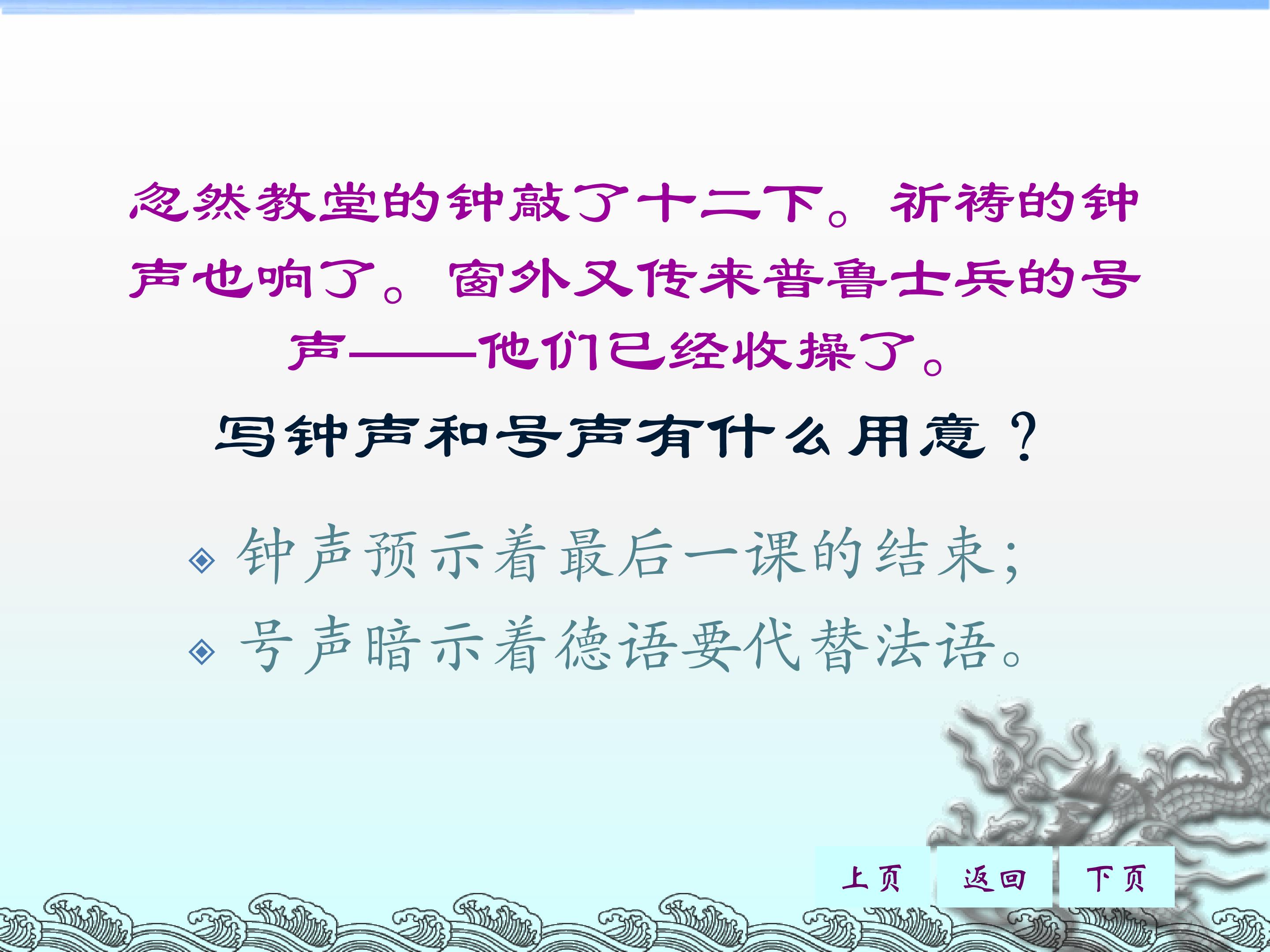 忽然教堂的钟敲了十二下。祈祷的钟声也响了。窗外又传来普鲁士兵的号声——他们已经收操了。

写钟声和号声有什么用意？

钟声预示着最后一课的结束；

号声暗示着德语要代替法语。

上页

返回

下页